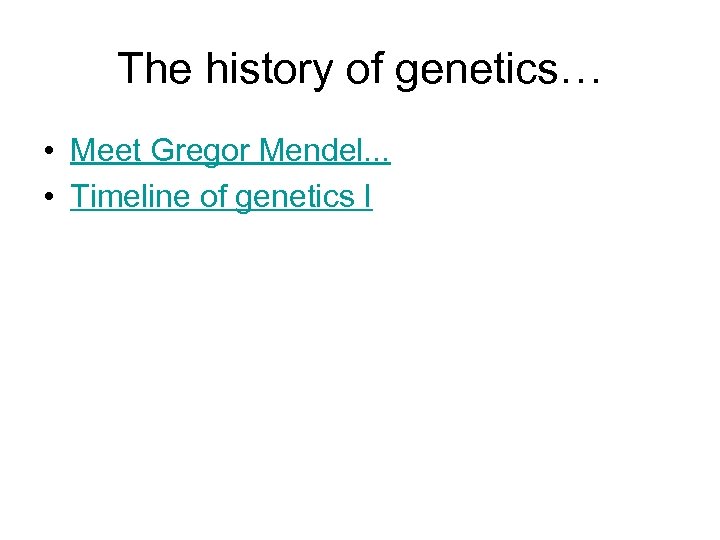 The history of genetics…

• Meet Gregor Mendel...
• Timeline of genetics I